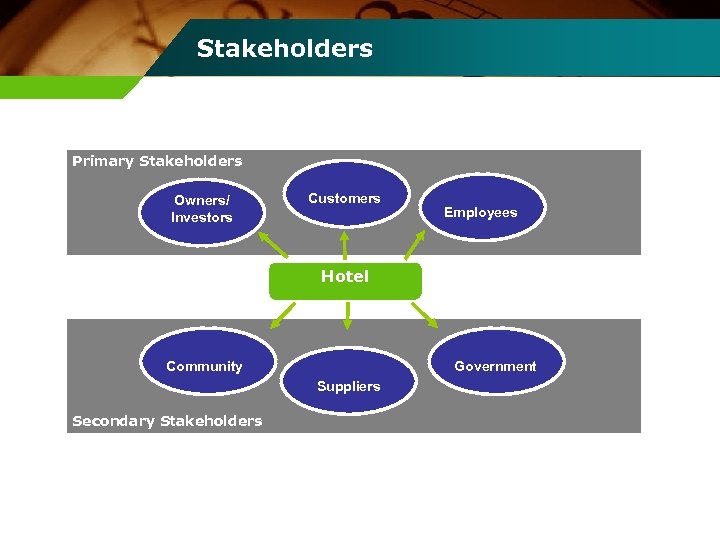 Stakeholders

Primary Stakeholders

Owners/ Investors

Customers

Employees

Hotel

Community

Suppliers

Government

Secondary Stakeholders